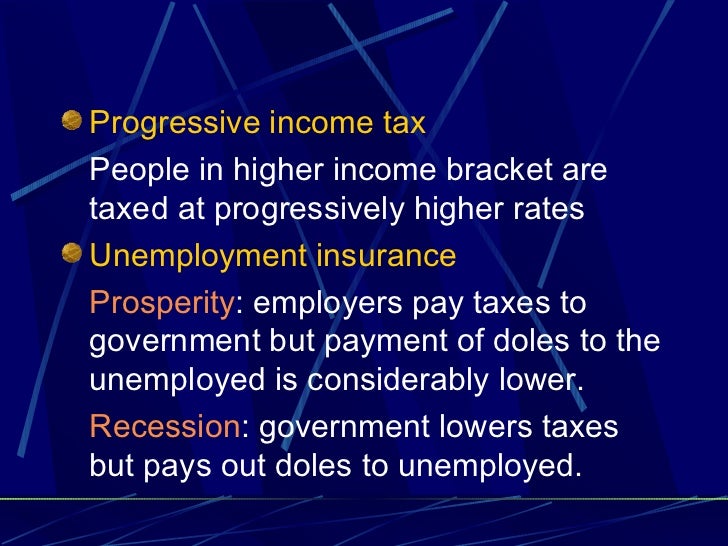 Progressive income tax

People in higher income bracket are taxed at progressively higher rates

Unemployment insurance

Prosperity: employers pay taxes to government but payment of doles to the unemployed is considerably lower.

Recession: government lowers taxes but pays out doles to unemployed.